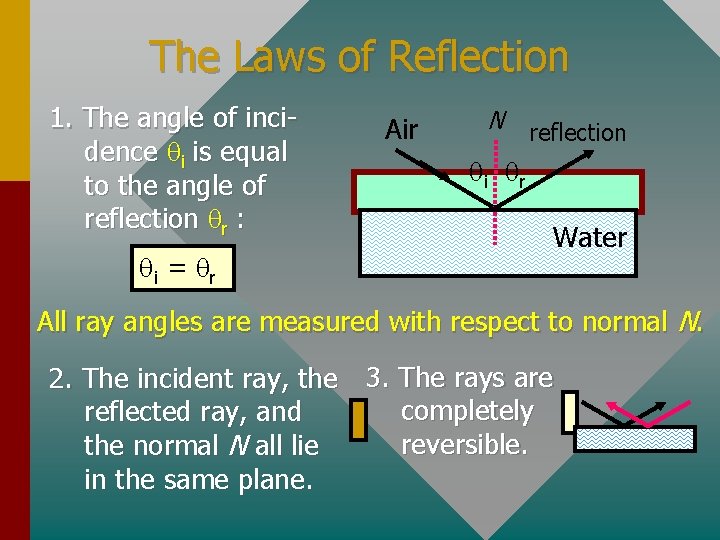 The Laws of Reflection

1. The angle of incidence $\theta_i$ is equal to the angle of reflection $\theta_r$ :

$\theta_i = \theta_r$

Air

N

reflection

$\theta_i$

$\theta_r$

Water

All ray angles are measured with respect to normal N.

2. The incident ray, the reflected ray, and the normal N all lie in the same plane.

3. The rays are completely reversible.